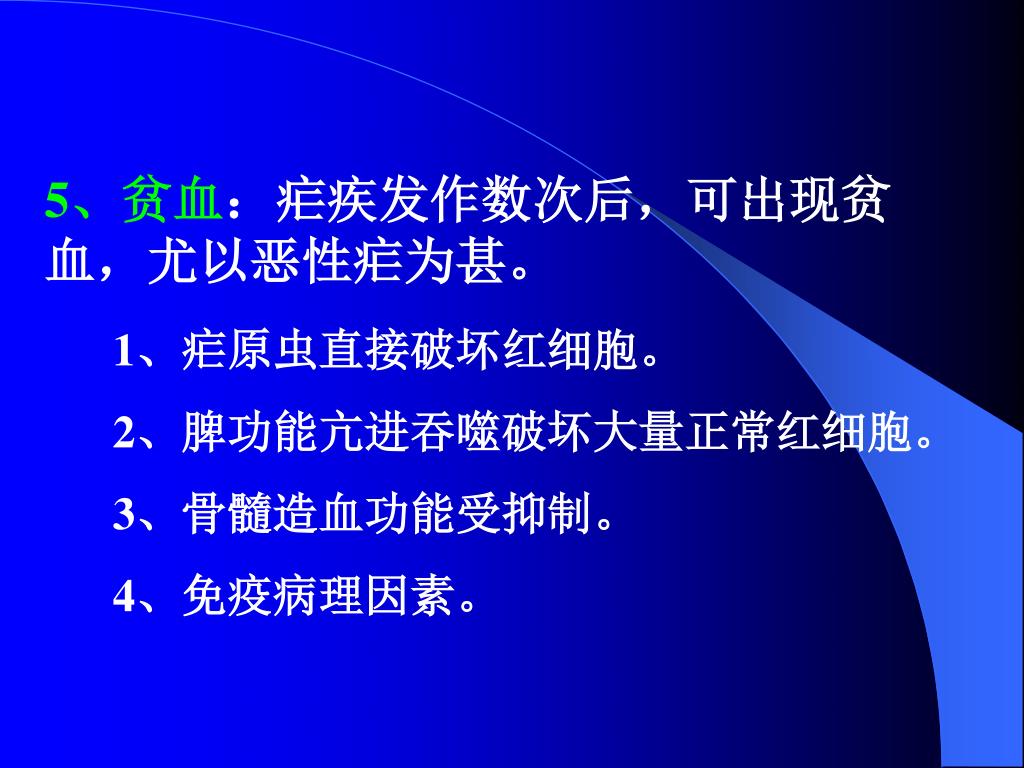 5、贫血：疟疾发作数次后，可出现贫血，尤以恶性疟为甚。

1、疟原虫直接破坏红细胞。

2、脾功能亢进吞噬破坏大量正常红细胞。

3、骨髓造血功能受抑制。

4、免疫病理因素。